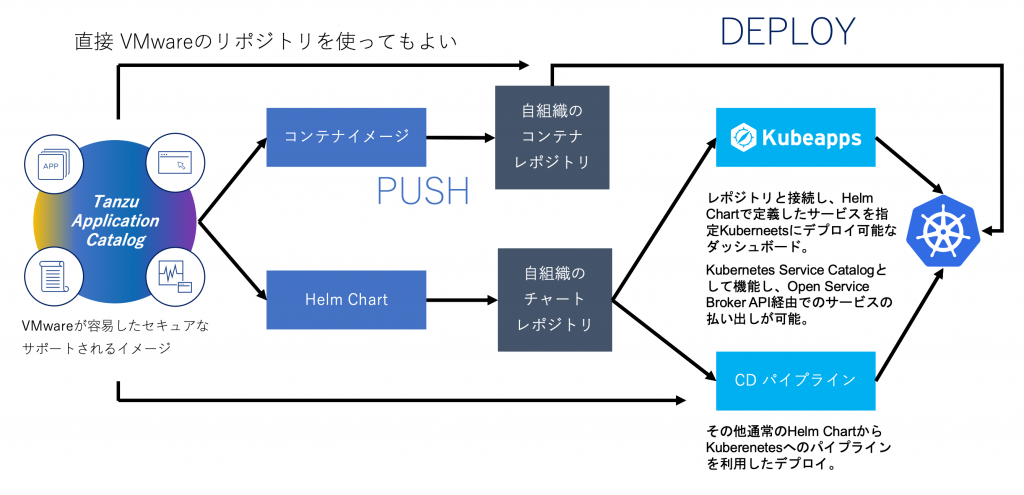 直接 VMwareのリポジトリを使ってもよい

DEPLOY

APP

Tanzu Application Catalog

VMwareが容易したセキュアなサポートされるイメージ

コンテナイメージ

PUSH

Helm Chart

自組織のコンテナレポジトリ

自組織のチャートレポジトリ

Kubeapps

レポジトリと接続し、Helm Chartで定義したサービスを指定Kuberneetsにデプロイ可能なダッシュボード。

Kubernetes Service Catalogとして機能し、Open Service Broker API経由でのサービスの払い出しが可能。

CD パイプライン

その他通常のHelm ChartからKuberenetesへのパイプラインを利用したデプロイ。